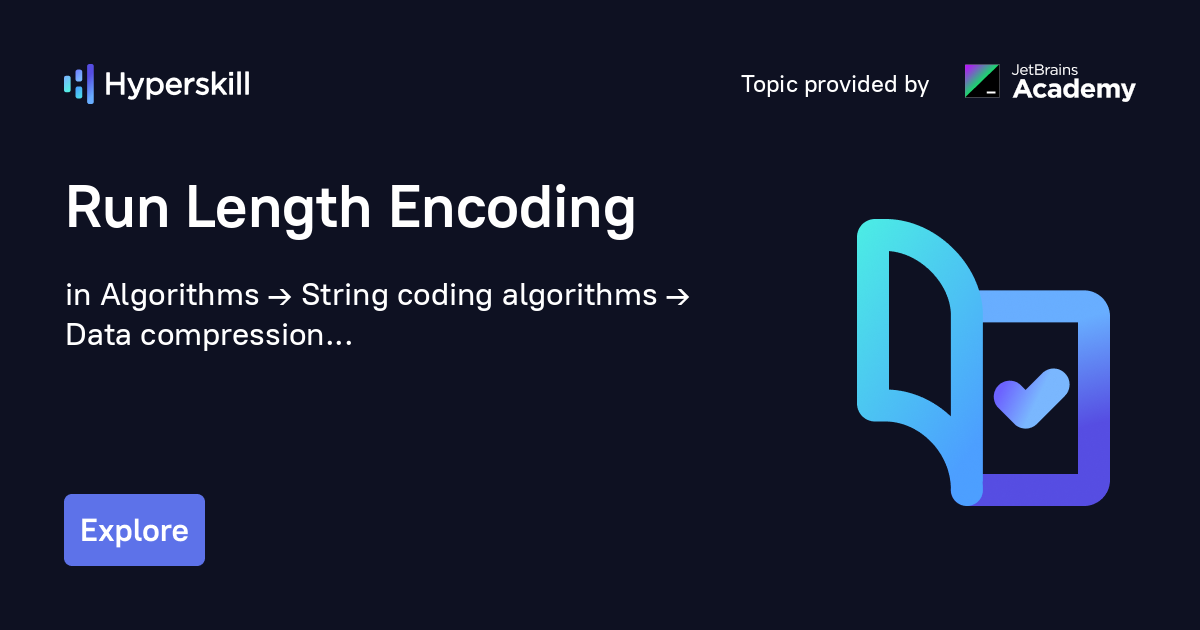 Hyperskill

Topic provided by JetBrains Academy

Run Length Encoding

in Algorithms → String coding algorithms → Data compression...

Explore